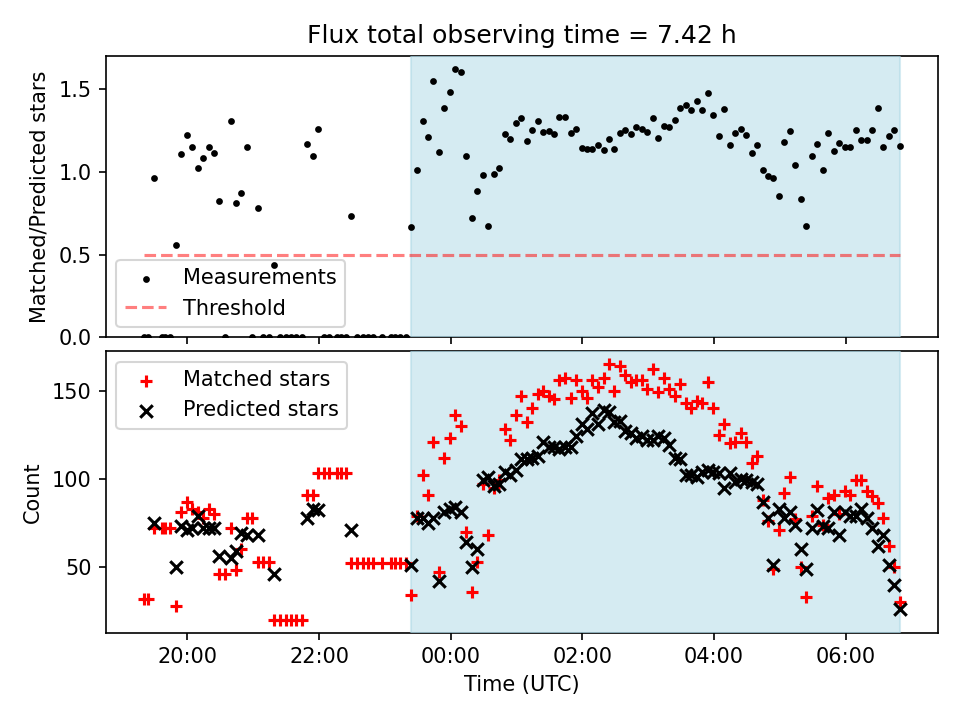 Flux total observing time = 7.42 h

Matched/Predicted stars

1.5
1.0
0.5
0.0

Measurements
Threshold

Count

150
100
50

Matched stars
Predicted stars

20:00
22:00
00:00
02:00
04:00
06:00

Time (UTC)